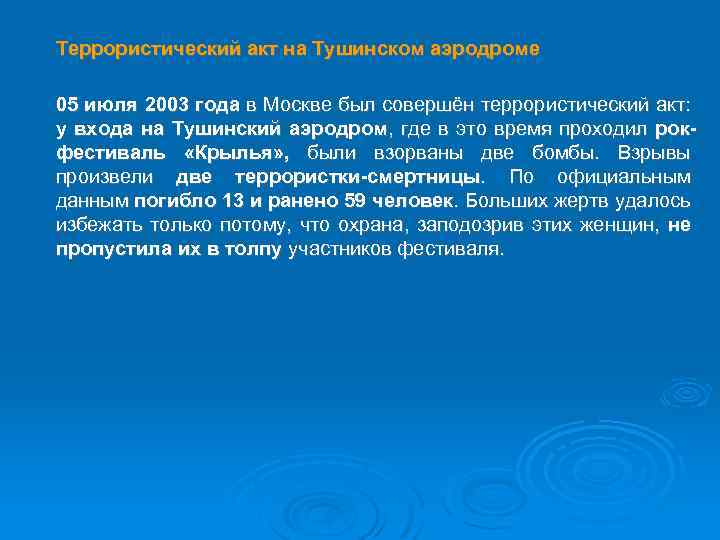 Террористический акт на Тушинском аэродроме

05 июля 2003 года в Москве был совершён террористический акт: у входа на Тушинский аэродром, где в это время проходил рок-фестиваль «Крылья», были взорваны две бомбы. Взрывы произвели две террористки-смертницы. По официальным данным погибло 13 и ранено 59 человек. Больших жертв удалось избежать только потому, что охрана, заподозрив этих женщин, не пропустила их в толпу участников фестиваля.